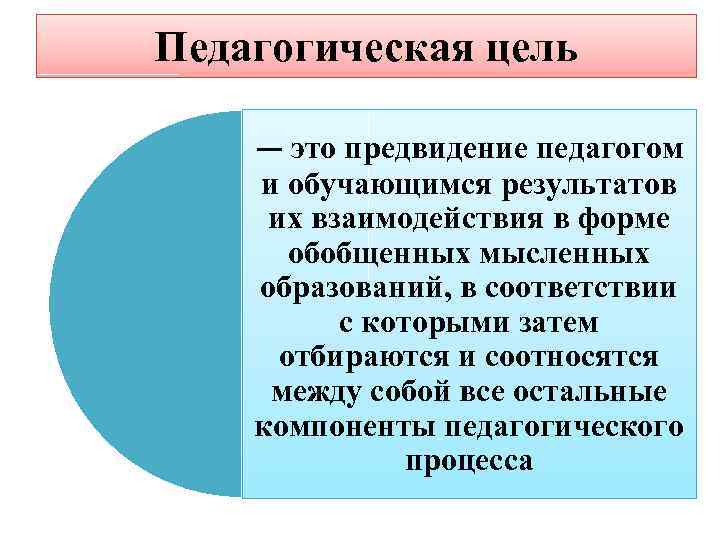 Педагогическая цель

— это предвидение педагогом и обучающимся результатов их взаимодействия в форме обобщенных мысленных образований, в соответствии с которыми затем отбираются и соотносятся между собой все остальные компоненты педагогического процесса